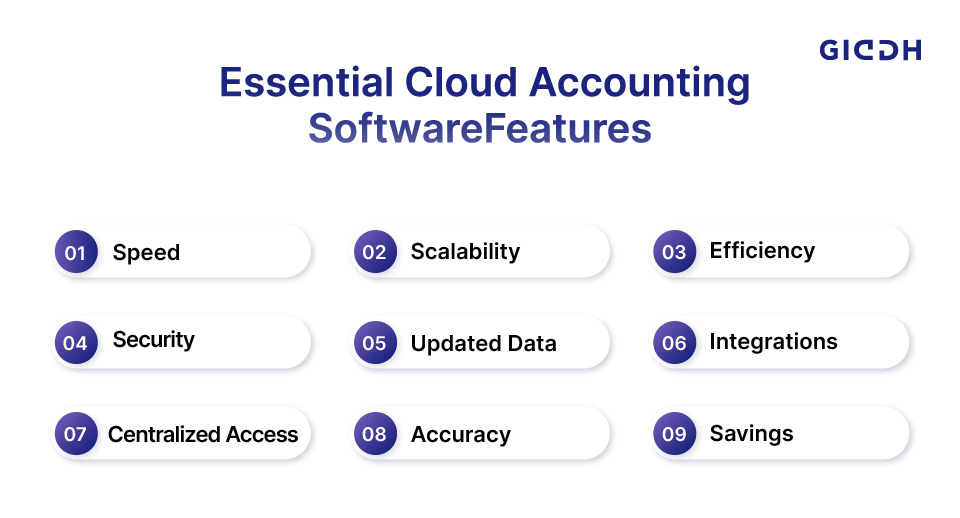 GIDDH

Essential Cloud Accounting SoftwareFeatures

01 Speed

02 Scalability

03 Efficiency

04 Security

05 Updated Data

06 Integrations

07 Centralized Access

08 Accuracy

09 Savings